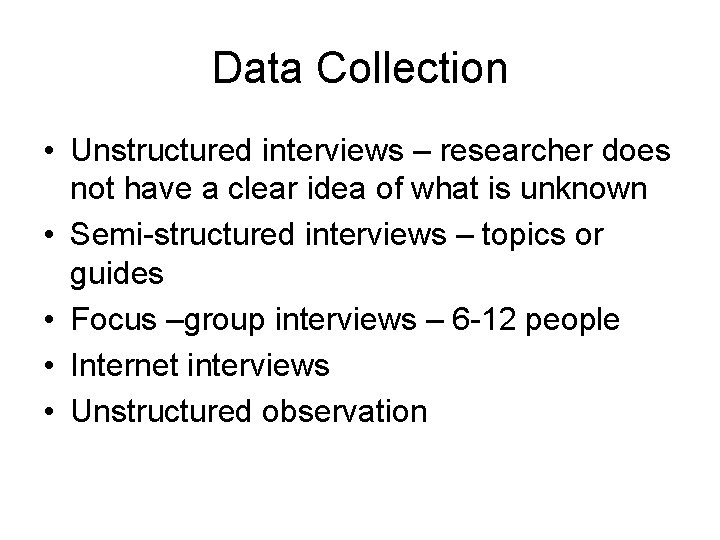 Data Collection

• Unstructured interviews – researcher does not have a clear idea of what is unknown
• Semi-structured interviews – topics or guides
• Focus –group interviews – 6-12 people
• Internet interviews
• Unstructured observation